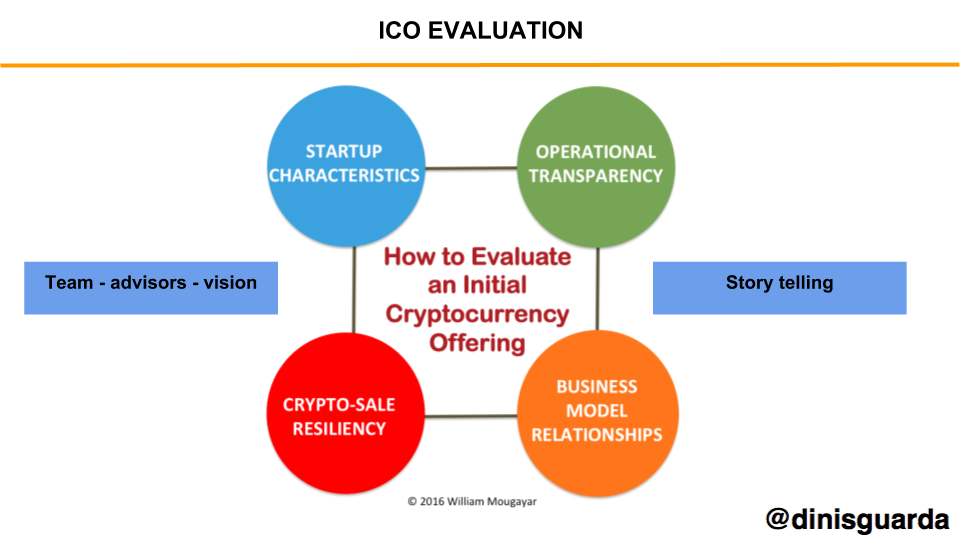 ICO EVALUATION

STARTUP CHARACTERISTICS

OPERATIONAL TRANSPARENCY

Team - advisors - vision

How to Evaluate an Initial Cryptocurrency Offering

Story telling

CRYPTO-SALE RESILIENCY

BUSINESS MODEL RELATIONSHIPS

© 2016 William Mougayar

@dinisguarda